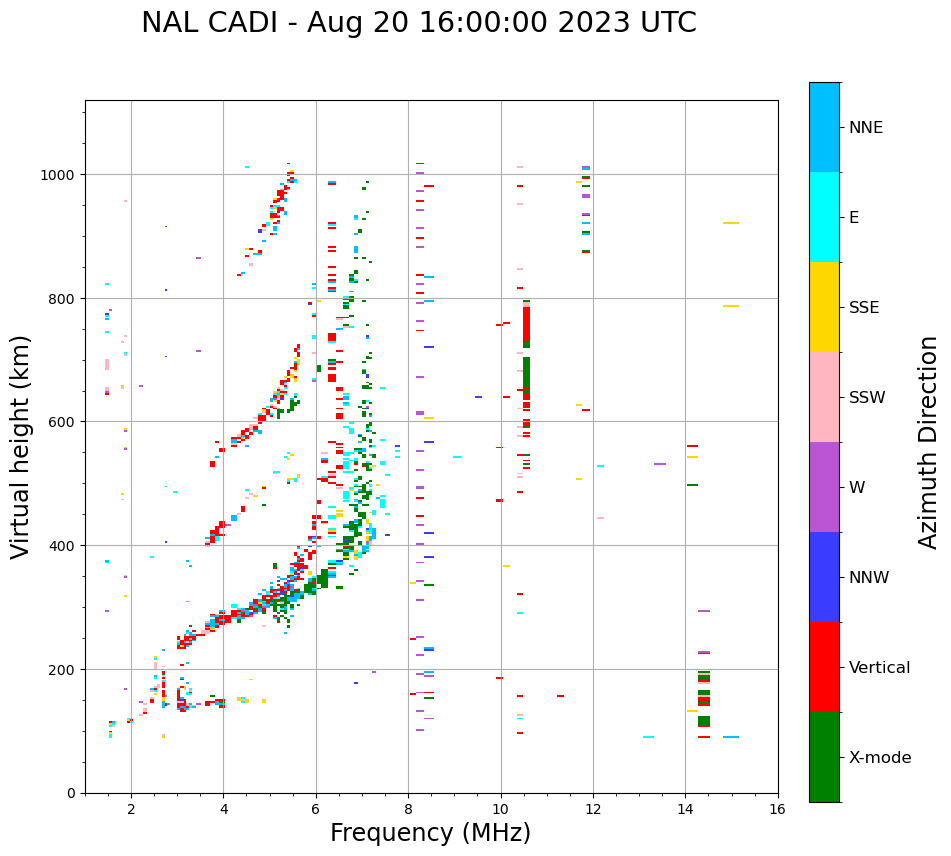 NAL CADI - Aug 20 16:00:00 2023 UTC

Virtual height (km)

1000
800
600
400
200
0

2
4
6
8
10
12
14
16

Frequency (MHz)

NNE
E
SSE
SSW
W
NNW
Vertical
X-mode

Azimuth Direction